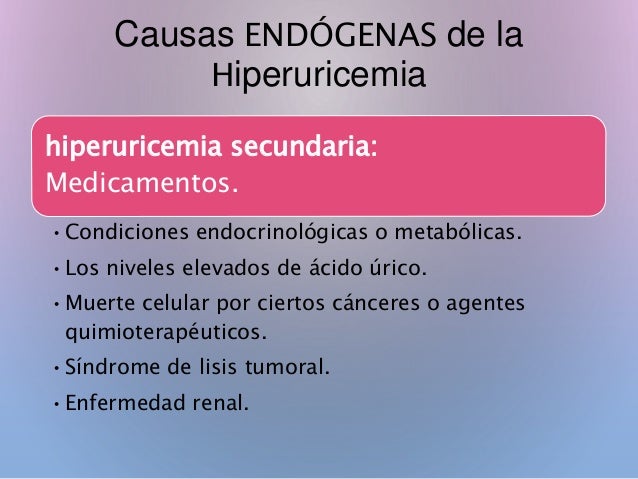 Causas ENDÓGENAS de la Hiperuricemia

hiperuricemia secundaria:
Medicamentos.

• Condiciones endocrinológicas o metabólicas.
• Los niveles elevados de ácido úrico.
• Muerte celular por ciertos cánceres o agentes quimioterapéuticos.
• Síndrome de lisis tumoral.
• Enfermedad renal.